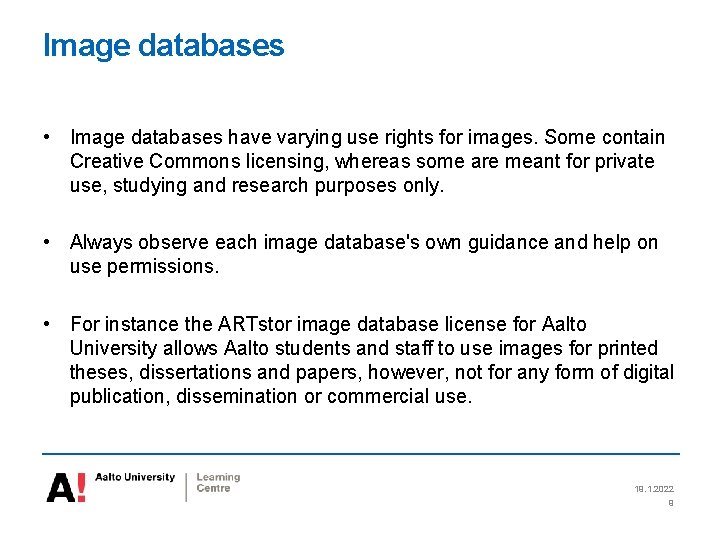 Image databases

• Image databases have varying use rights for images. Some contain Creative Commons licensing, whereas some are meant for private use, studying and research purposes only.

• Always observe each image database's own guidance and help on use permissions.

• For instance the ARTstor image database license for Aalto University allows Aalto students and staff to use images for printed theses, dissertations and papers, however, not for any form of digital publication, dissemination or commercial use.

A! Aalto University | Learning Centre

18.1.2022
8